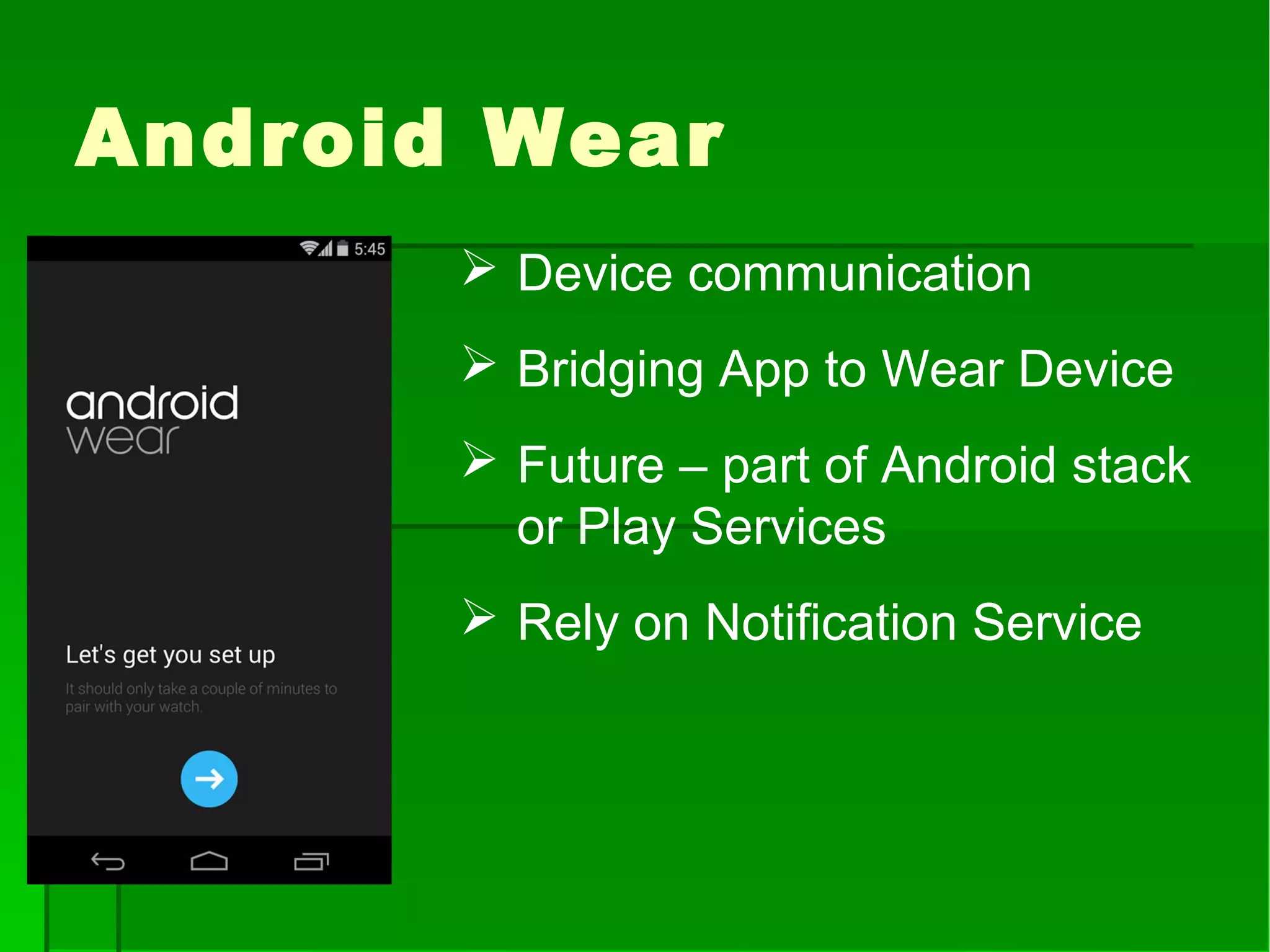 Android Wear

5:45

android wear

Let's get you set up

It should only take a couple of minutes to pair with your watch.

➢ Device communication

➢ Bridging App to Wear Device

➢ Future – part of Android stack or Play Services

➢ Rely on Notification Service